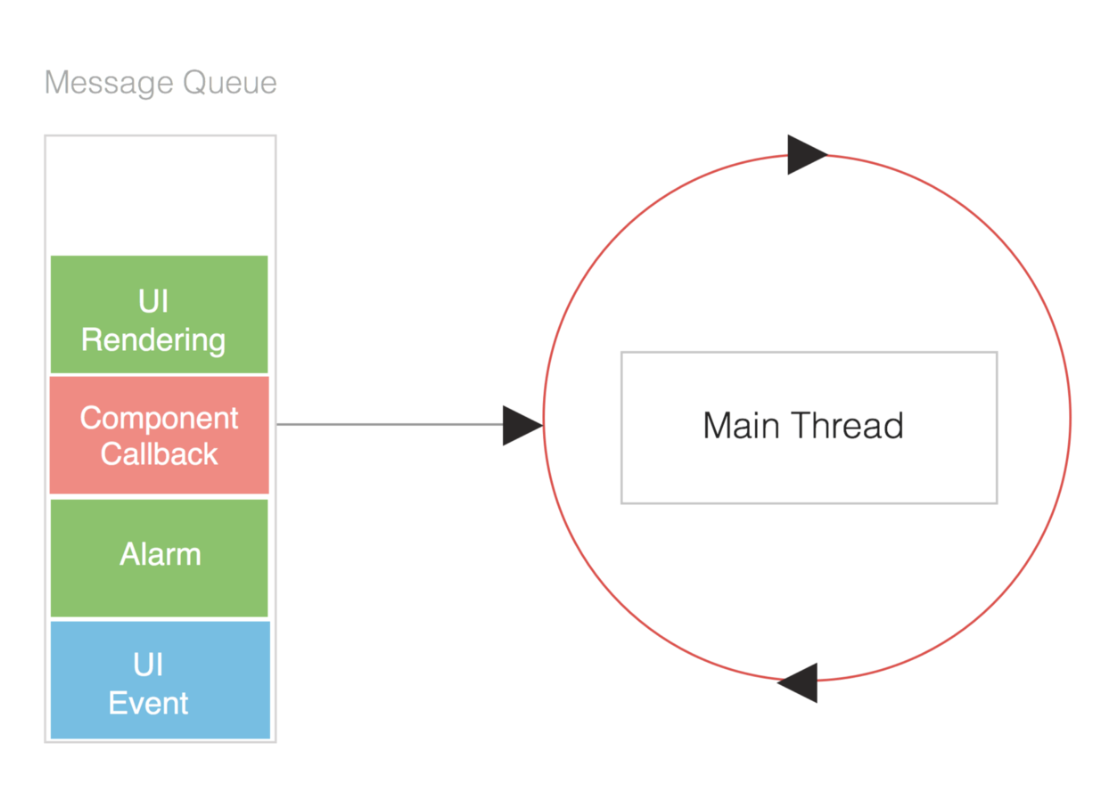 Message Queue

UI
Rendering

Component
Callback

Alarm

UI
Event

Main Thread